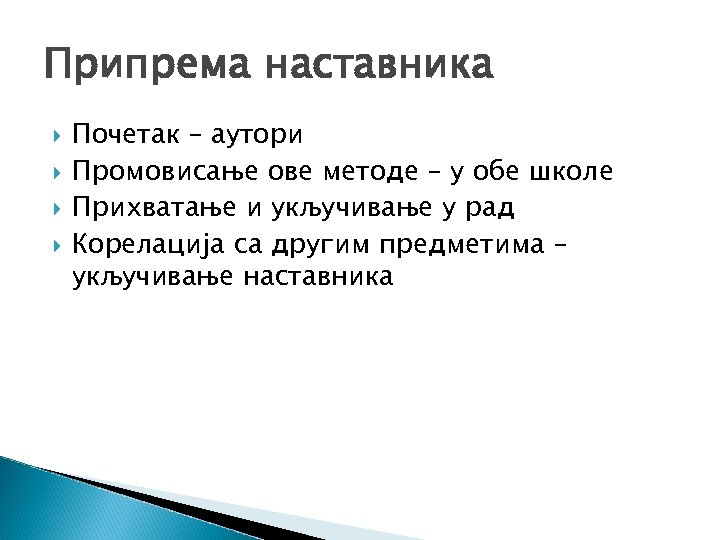 Припрема наставника

Почетак – аутори
Промовисање ове методе – у обе школе
Прихватање и укључивање у рад
Корелација са другим предметима – укључивање наставника